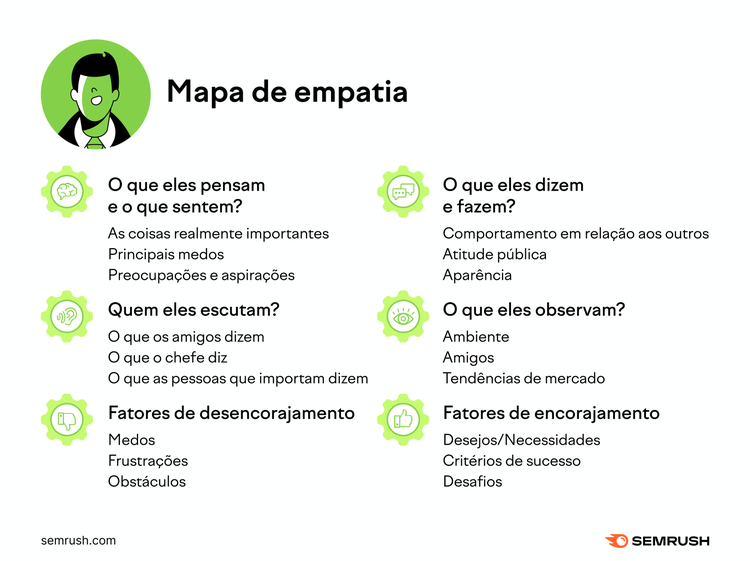 Mapa de empatia

O que eles pensam e o que sentem?

As coisas realmente importantes
Principais medos
Preocupações e aspirações

Quem eles escutam?

O que os amigos dizem
O que o chefe diz
O que as pessoas que importam dizem

Fatores de desencorajamento

Medos
Frustrações
Obstáculos

O que eles dizem e fazem?

Comportamento em relação aos outros
Atitude pública
Aparência

O que eles observam?

Ambiente
Amigos
Tendências de mercado

Fatores de encorajamento

Desejos/Necessidades
Critérios de sucesso
Desafios

semrush.com

SEMRUSH